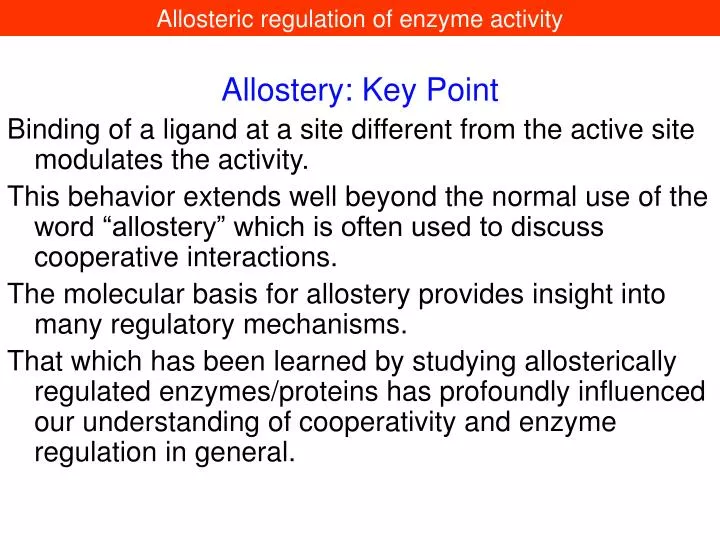 Allosteric regulation of enzyme activity

Allostery: Key Point

Binding of a ligand at a site different from the active site modulates the activity.

This behavior extends well beyond the normal use of the word “allostery” which is often used to discuss cooperative interactions.

The molecular basis for allostery provides insight into many regulatory mechanisms.

That which has been learned by studying allosterically regulated enzymes/proteins has profoundly influenced our understanding of cooperativity and enzyme regulation in general.